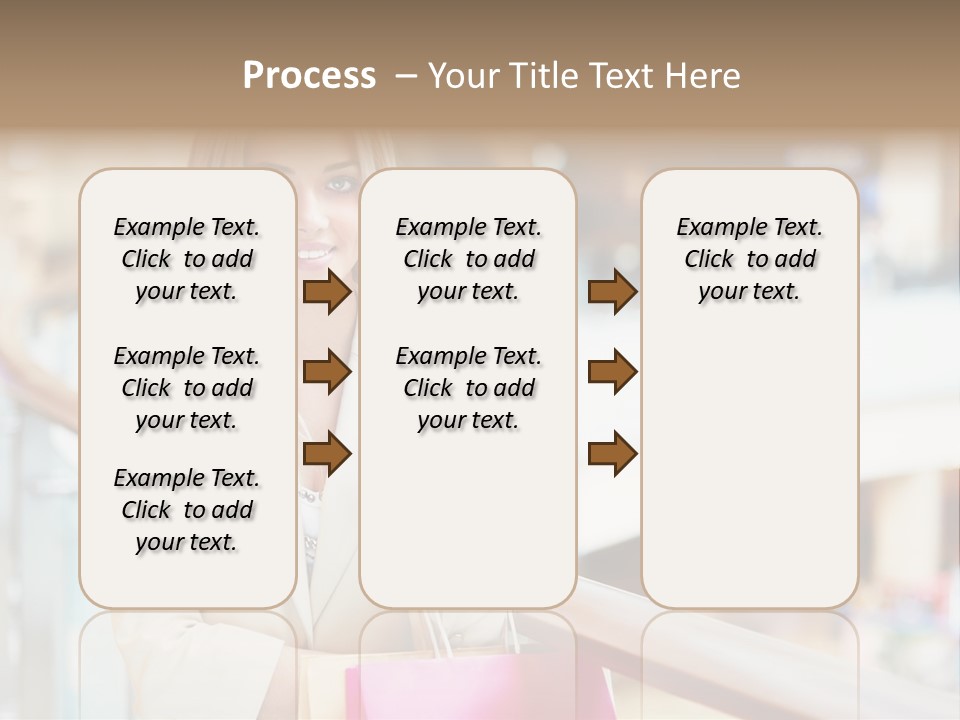 Process – Your Title Text Here

Example Text. Click to add your text.

Example Text. Click to add your text.

Example Text. Click to add your text.

Example Text. Click to add your text.

Example Text. Click to add your text.

Example Text. Click to add your text.